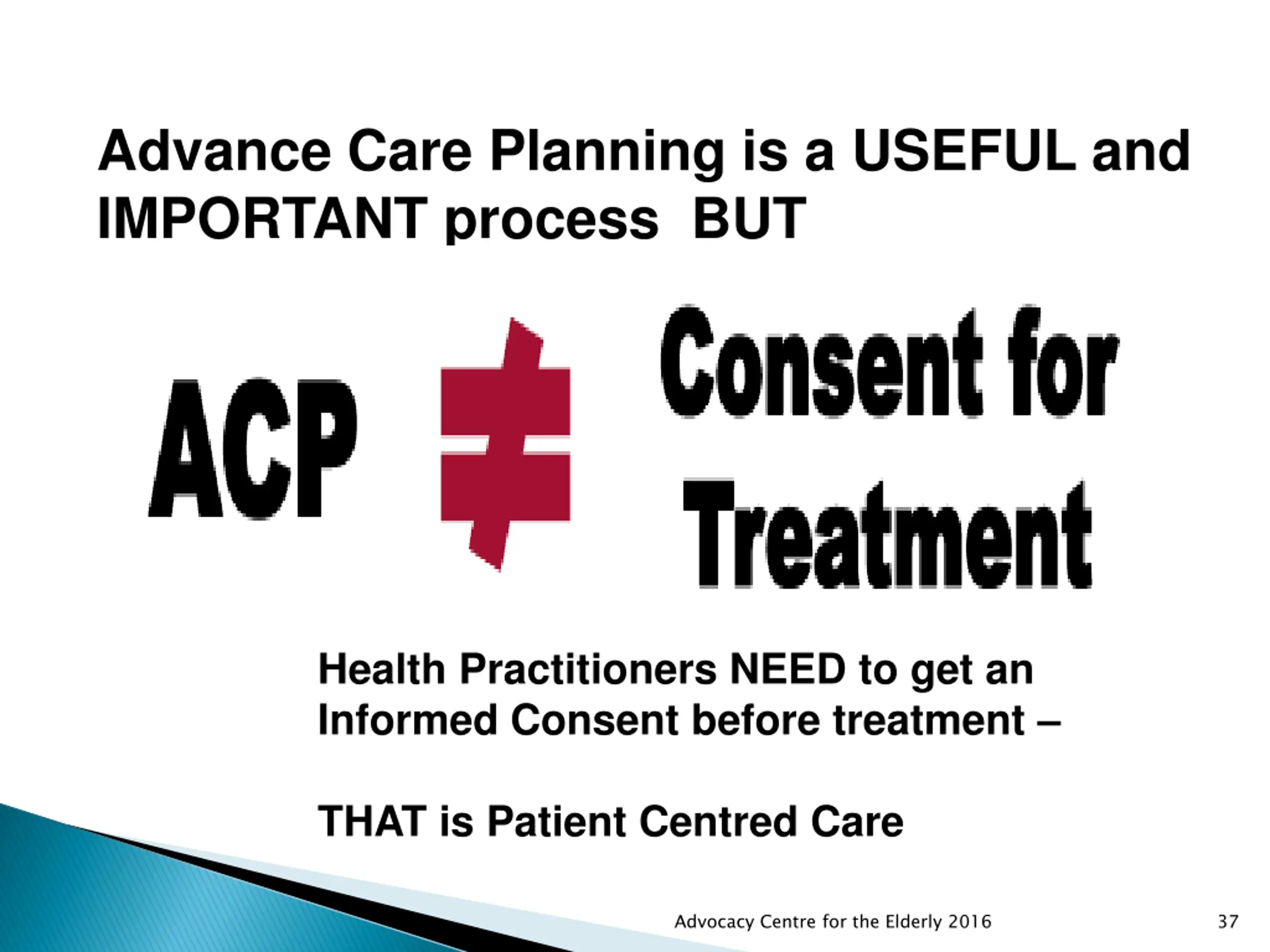 Advance Care Planning is a USEFUL and IMPORTANT process BUT

ACP $\neq$ Consent for Treatment

Health Practitioners NEED to get an Informed Consent before treatment –

THAT is Patient Centred Care

Advocacy Centre for the Elderly 2016

37